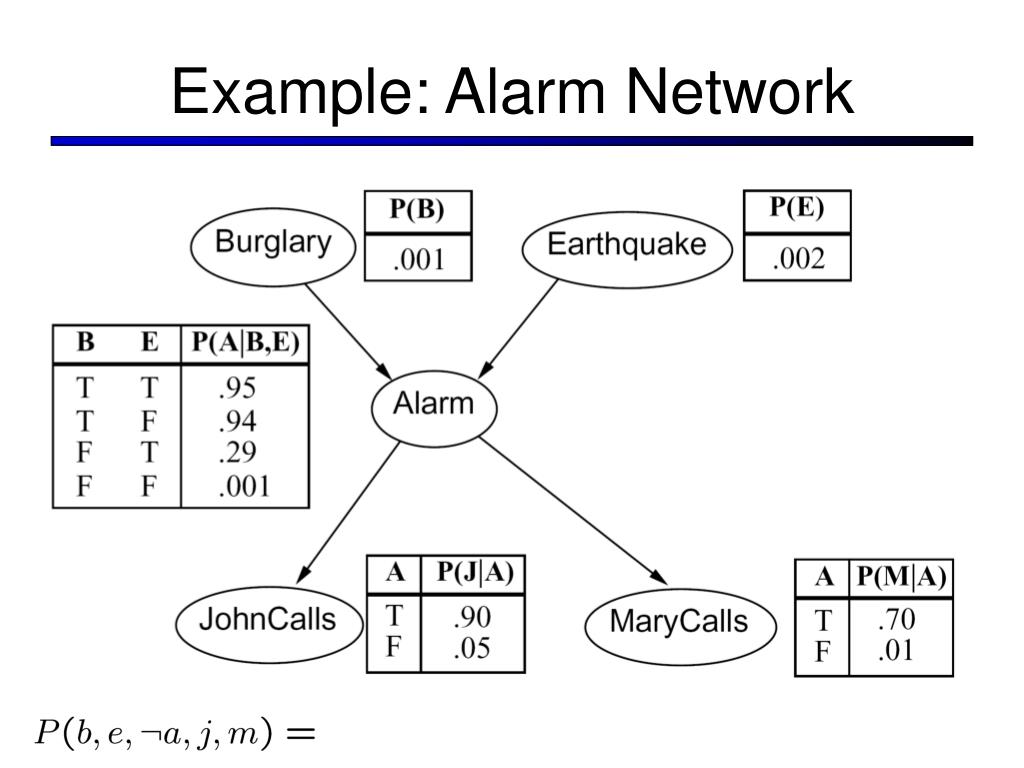 Example: Alarm Network

Burglary

| P(B) |
|---|
| .001 |

Earthquake

| P(E) |
|---|
| .002 |

| B | E | P(A\|B,E) |
|---|---|---|
| T | T | .95 |
| T | F | .94 |
| F | T | .29 |
| F | F | .001 |

Alarm

JohnCalls

| A | P(J\|A) |
|---|---|
| T | .90 |
| F | .05 |

MaryCalls

| A | P(M\|A) |
|---|---|
| T | .70 |
| F | .01 |

$P(b, e, \neg a, j, m) =$